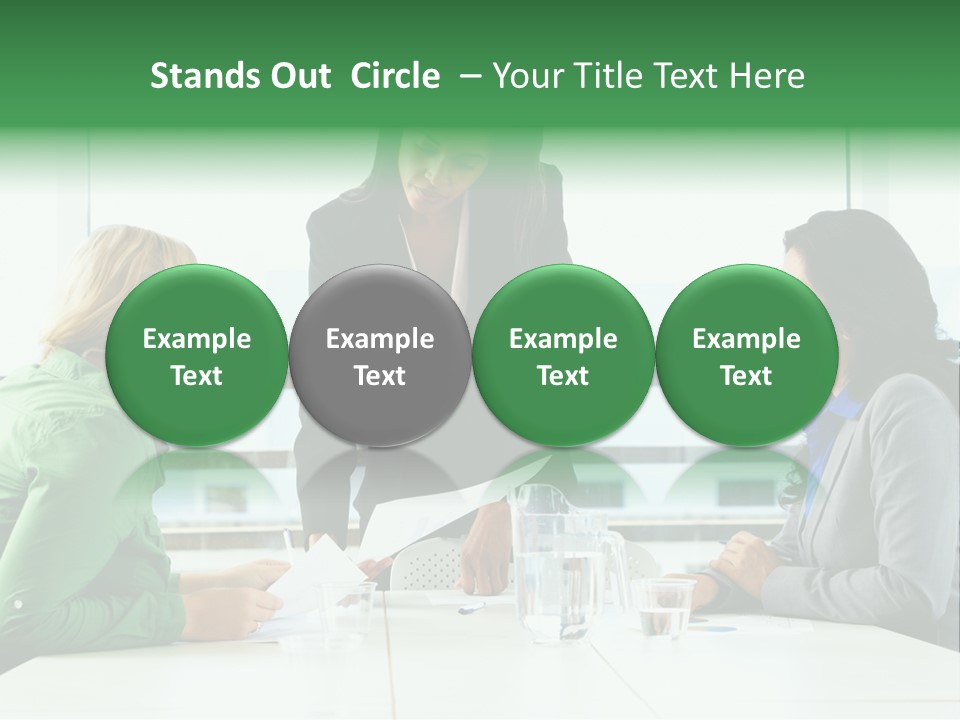 Stands Out Circle – Your Title Text Here

Example Text

Example Text

Example Text

Example Text